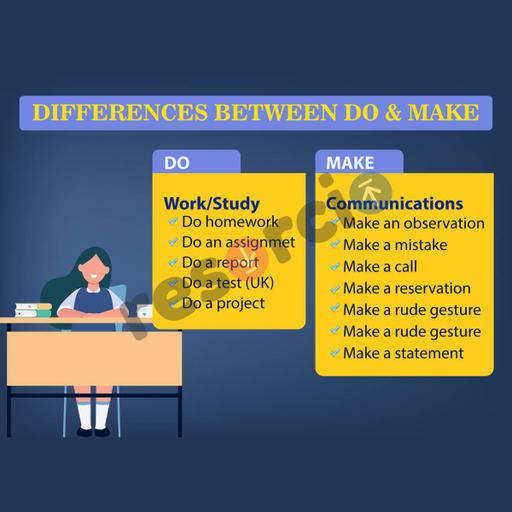 DIFFERENCES BETWEEN DO & MAKE

DO

Work/Study
Do homework
Do an assignmet
Do a report
Do a test (UK)
Do a project

MAKE

Communications
Make an observation
Make a mistake
Make a call
Make a reservation
Make a rude gesture
Make a rude gesture
Make a statement

resorcio